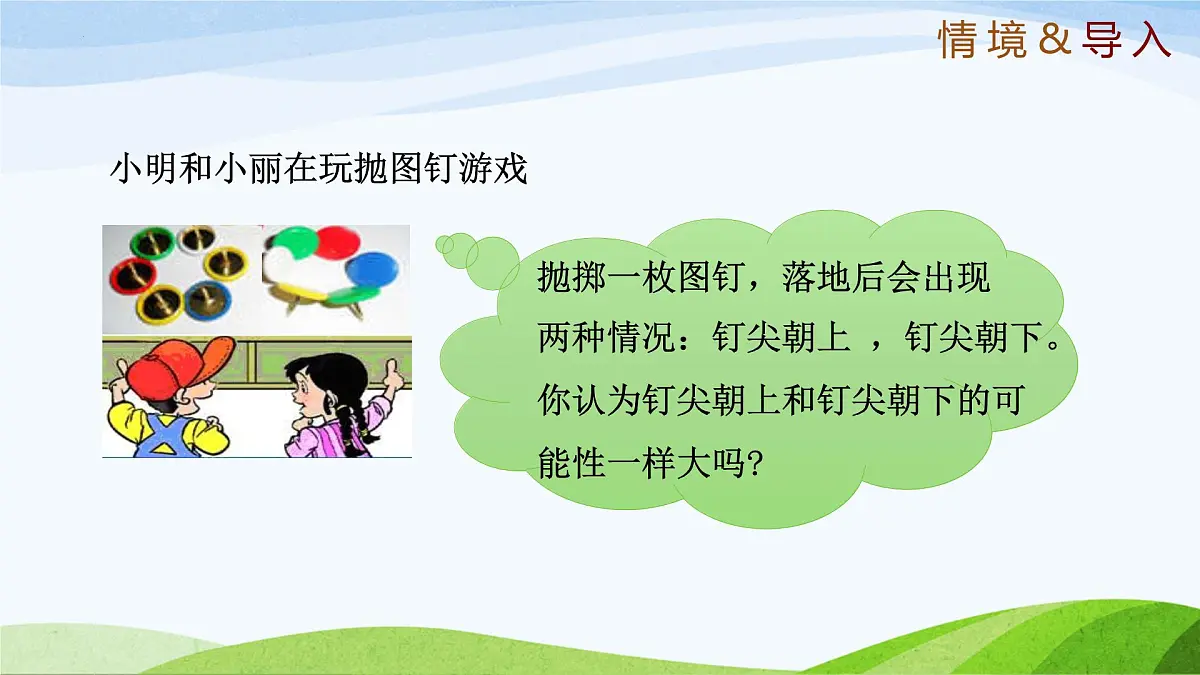 情境&导入

小明和小丽在玩抛图钉游戏

抛掷一枚图钉，落地后会出现两种情况：钉尖朝上 ，钉尖朝下。你认为钉尖朝上和钉尖朝下的可能性一样大吗?